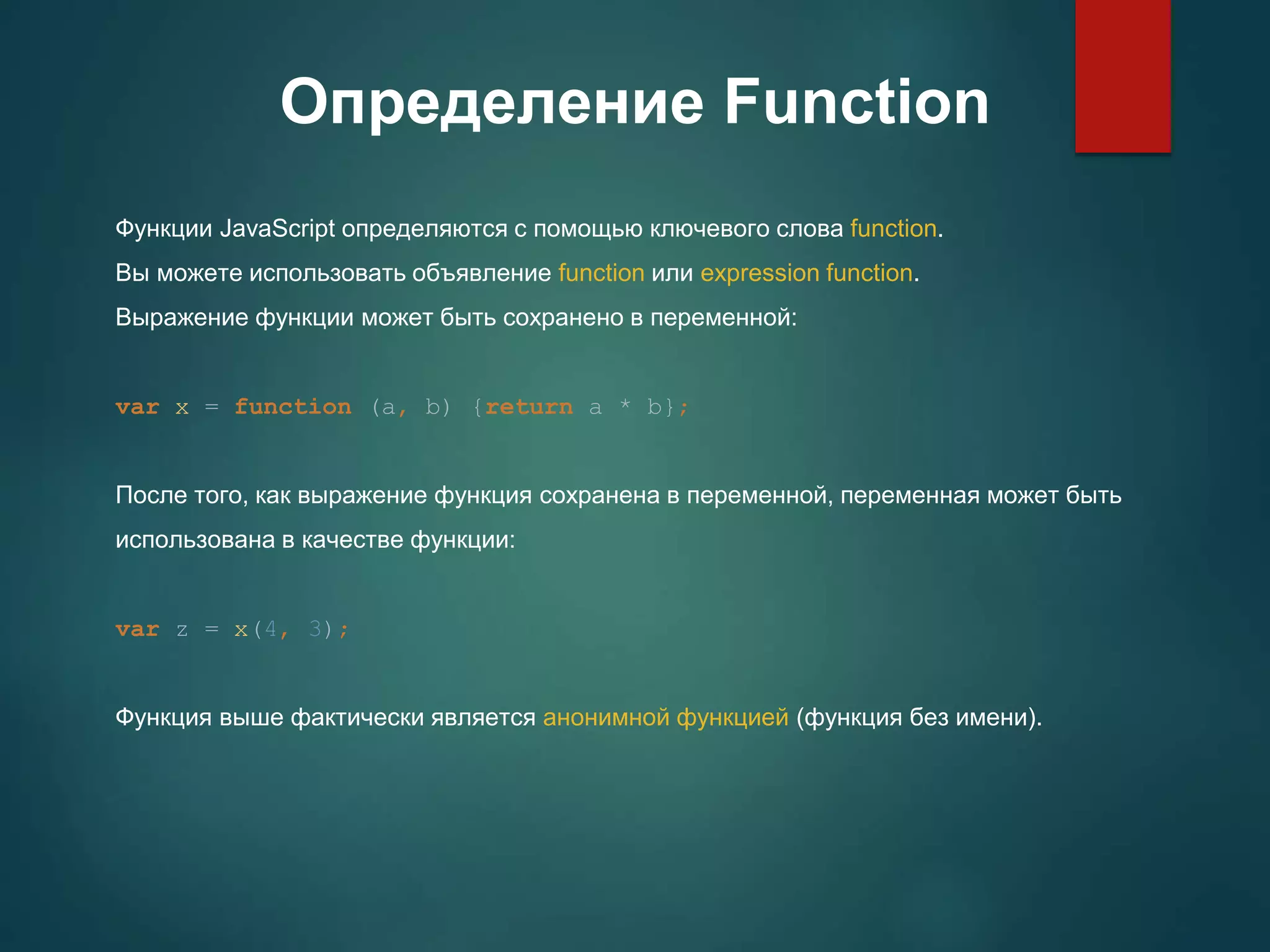 Определение Function

Функции JavaScript определяются с помощью ключевого слова function.

Вы можете использовать объявление function или expression function.

Выражение функции может быть сохранено в переменной:

var x = function (a, b) {return a * b};

После того, как выражение функция сохранена в переменной, переменная может быть использована в качестве функции:

var z = x(4, 3);

Функция выше фактически является анонимной функцией (функция без имени).